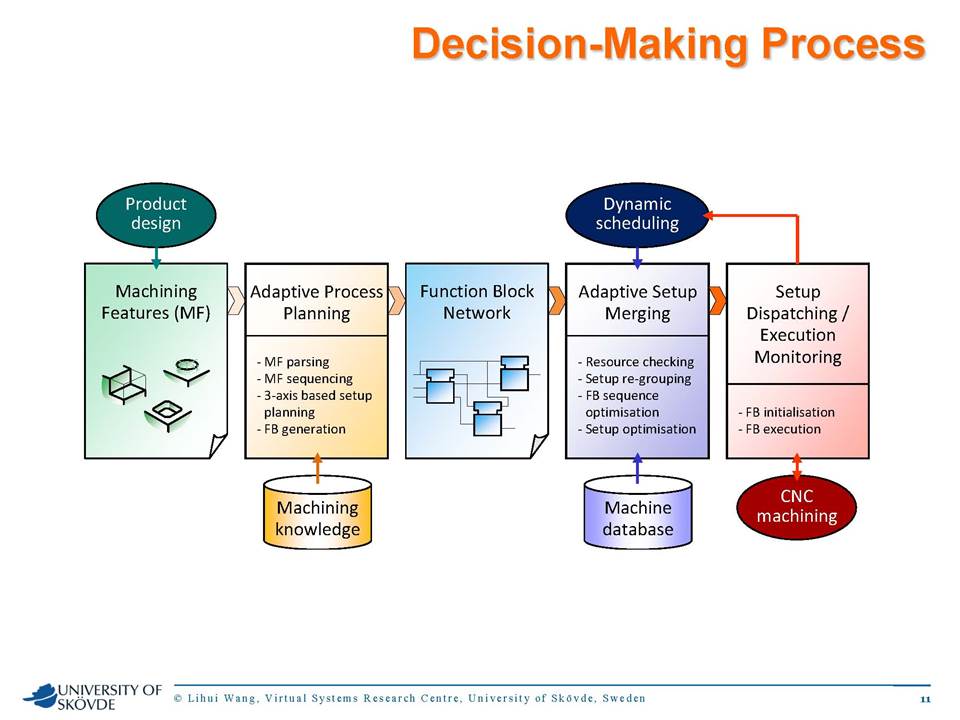 Decision-Making Process

Product design

Dynamic scheduling

Machining Features (MF)

Adaptive Process Planning

- MF parsing
- MF sequencing
- 3-axis based setup planning
- FB generation

Function Block Network

Adaptive Setup Merging

- Resource checking
- Setup re-grouping
- FB sequence optimisation
- Setup optimisation

Setup Dispatching / Execution Monitoring

- FB initialisation
- FB execution

Machining knowledge

Machine database

CNC machining

UNIVERSITY OF SKÖVDE

© Lihui Wang, Virtual Systems Research Centre, University of Skövde, Sweden

11